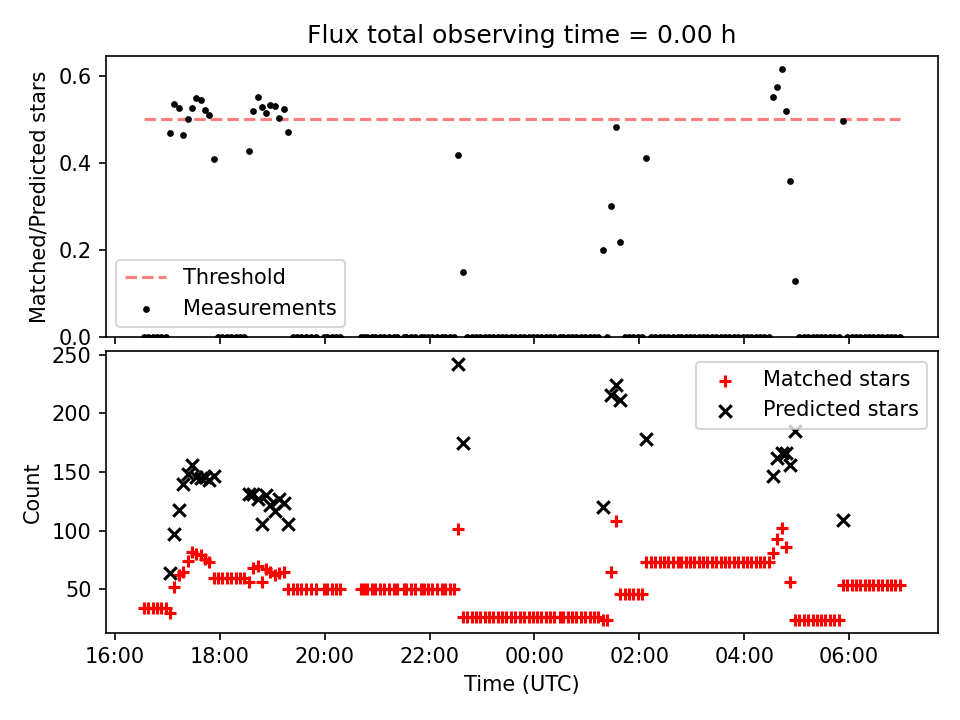 Flux total observing time = 0.00 h

Matched/Predicted stars

0.6
0.4
0.2
0.0

Threshold
Measurements

Count

250
200
150
100
50

Matched stars
Predicted stars

16:00 18:00 20:00 22:00 00:00 02:00 04:00 06:00

Time (UTC)